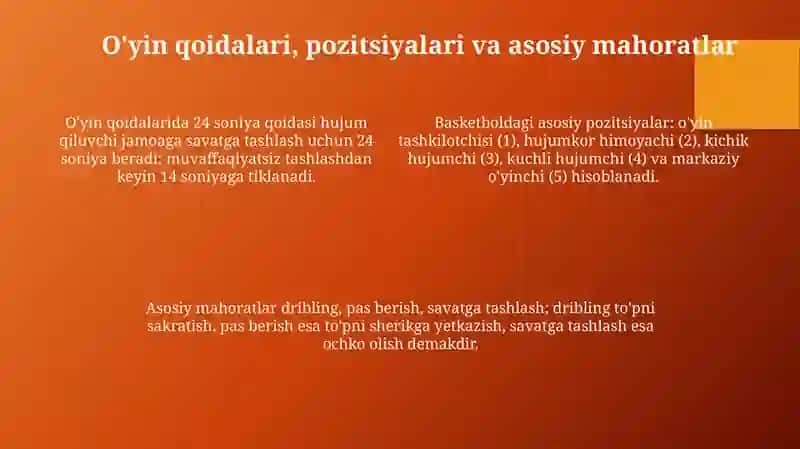 O'yin qoidalari, pozitsiyalari va asosiy mahoratlar

O'yin qoidalarida 24 soniya qoidasi hujum qiluvchi jamoaga savatga tashlash uchun 24 soniya beradi; muvaffaqiyatsiz tashlashdan keyin 14 soniyaga tiklanadi.

Basketboldagi asosiy pozitsiyalar: o'yin tashkilotchisi (1), hujumkor himoyachi (2), kichik hujumchi (3), kuchli hujumchi (4) va markaziy o'yinchi (5) hisoblanadi.

Asosiy mahoratlar dribling, pas berish, savatga tashlash; dribling to'pni sakratish, pas berish esa to'pni sherikga yetkazish, savatga tashlash esa ochko olish demakdir.